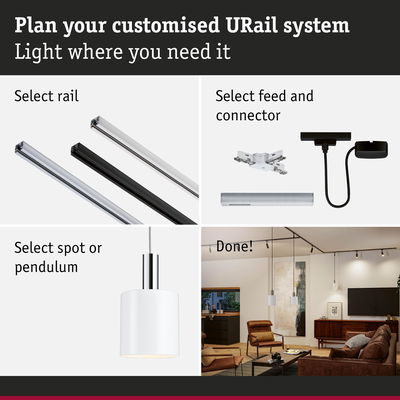 Plan your customised URail system
Light where you need it

Select rail

Select feed and connector

Select spot or pendulum

Done!